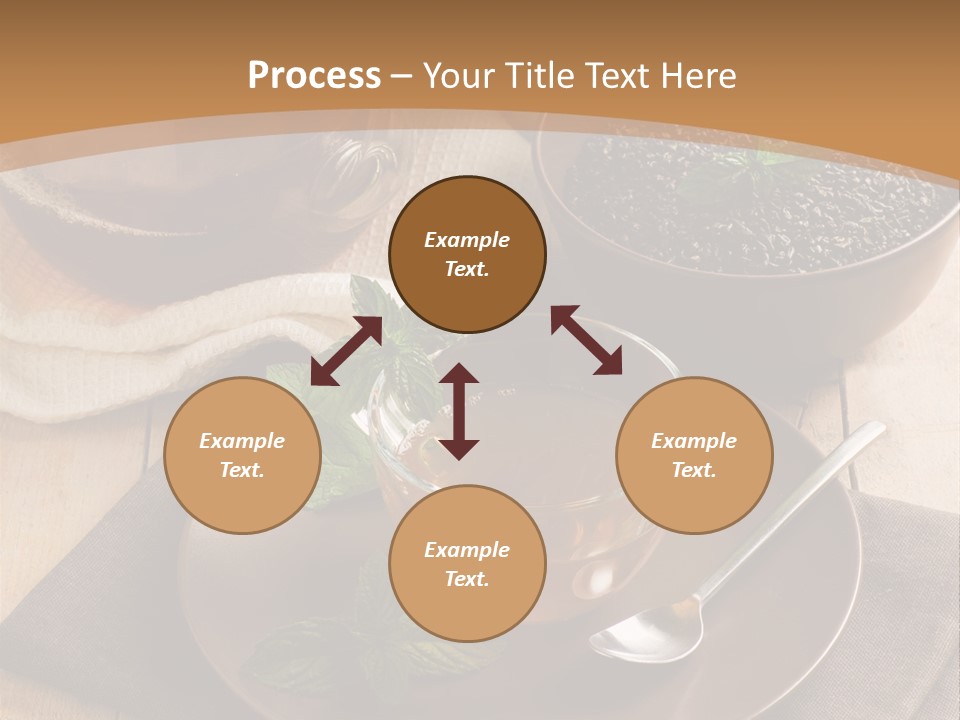 Process – Your Title Text Here

Example Text.

Example Text.

Example Text.

Example Text.